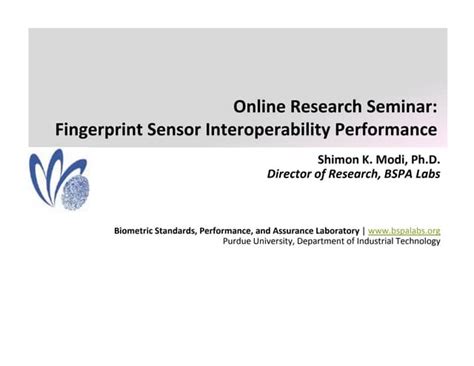 Online Research Seminar:
Fingerprint Sensor Interoperability Performance

Shimon K. Modi, Ph.D.
Director of Research, BSPA Labs

Biometric Standards, Performance, and Assurance Laboratory | www.bspalabs.org
Purdue University, Department of Industrial Technology